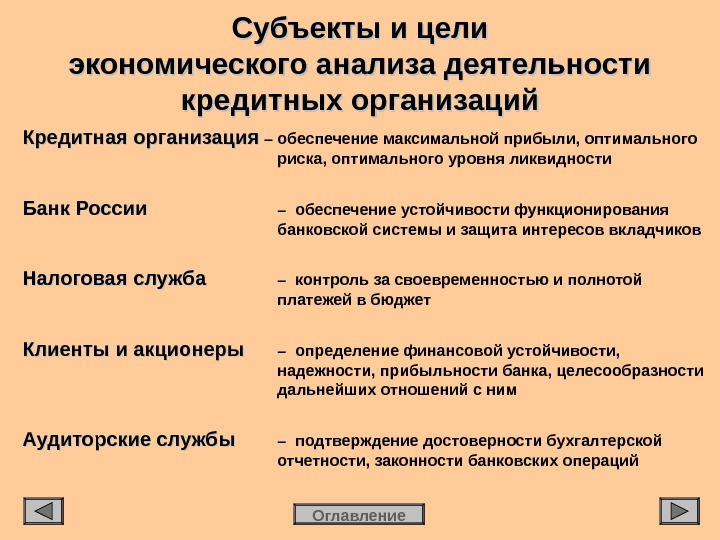 Субъекты и цели
экономического анализа деятельности
кредитных организаций

Кредитная организация – обеспечение максимальной прибыли, оптимального риска, оптимального уровня ликвидности

Банк России – обеспечение устойчивости функционирования банковской системы и защита интересов вкладчиков

Налоговая служба – контроль за своевременностью и полнотой платежей в бюджет

Клиенты и акционеры – определение финансовой устойчивости, надежности, прибыльности банка, целесообразности дальнейших отношений с ним

Аудиторские службы – подтверждение достоверности бухгалтерской отчетности, законности банковских операций

Оглавление